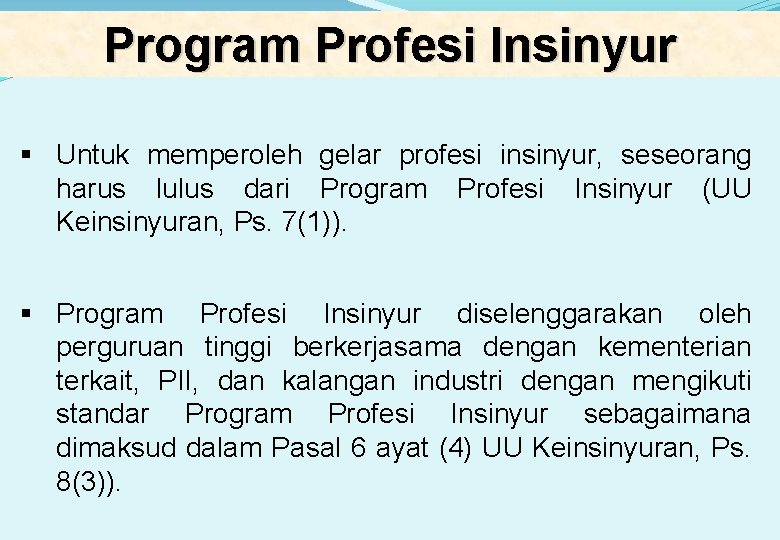 Program Profesi Insinyur

▪ Untuk memperoleh gelar profesi insinyur, seseorang harus lulus dari Program Profesi Insinyur (UU Keinsinyuran, Ps. 7(1)).

▪ Program Profesi Insinyur diselenggarakan oleh perguruan tinggi berkerjasama dengan kementerian terkait, PII, dan kalangan industri dengan mengikuti standar Program Profesi Insinyur sebagaimana dimaksud dalam Pasal 6 ayat (4) UU Keinsinyuran, Ps. 8(3)).